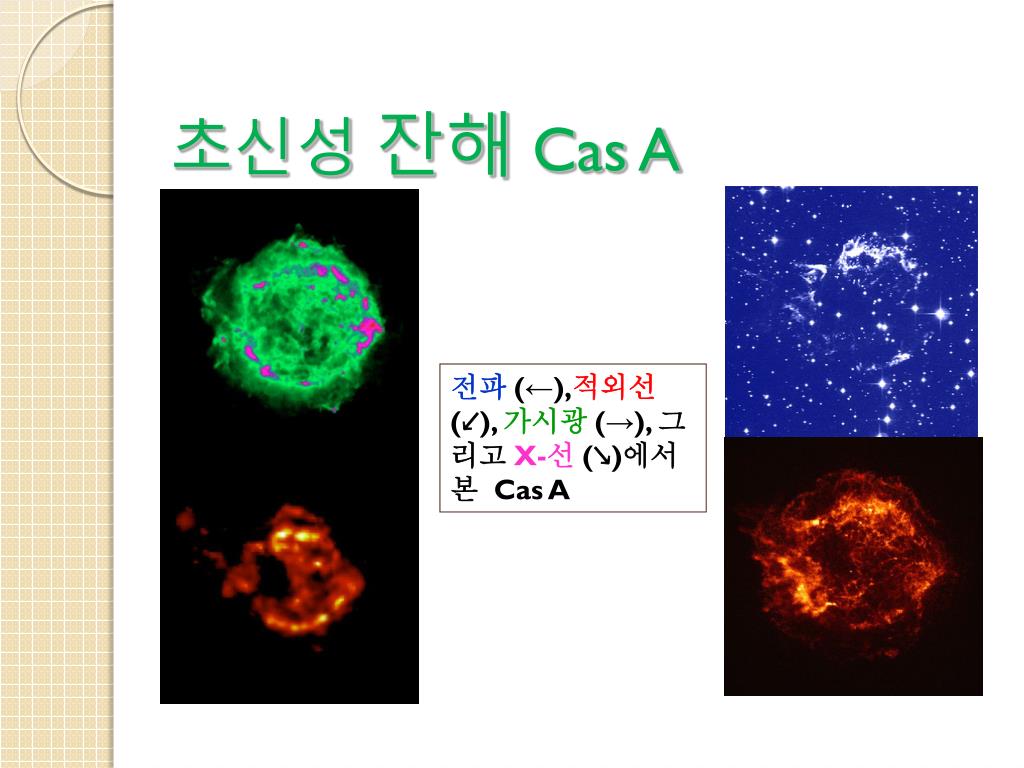 초신성 잔해 Cas A

전파 (←), 적외선 (↙), 가시광 (→), 그리고 X-선 (↘)에서 본 Cas A